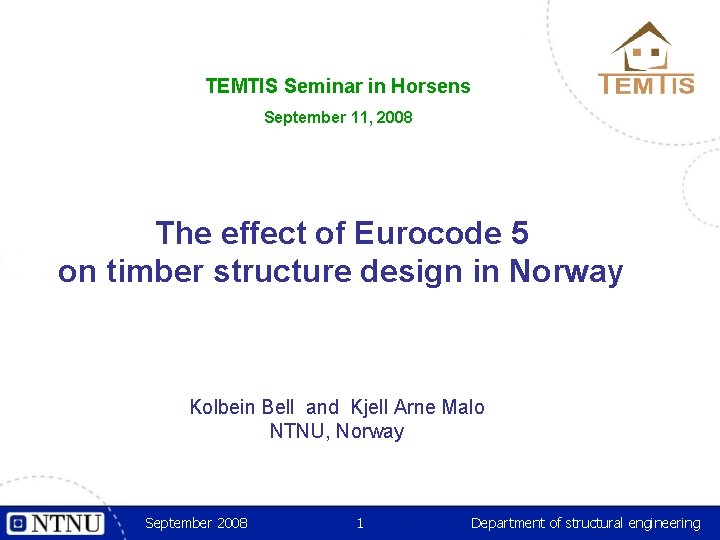 TEMTIS

TEMTIS Seminar in Horsens
September 11, 2008

The effect of Eurocode 5
on timber structure design in Norway

Kolbein Bell and Kjell Arne Malo
NTNU, Norway

NTNU September 2008 1 Department of structural engineering